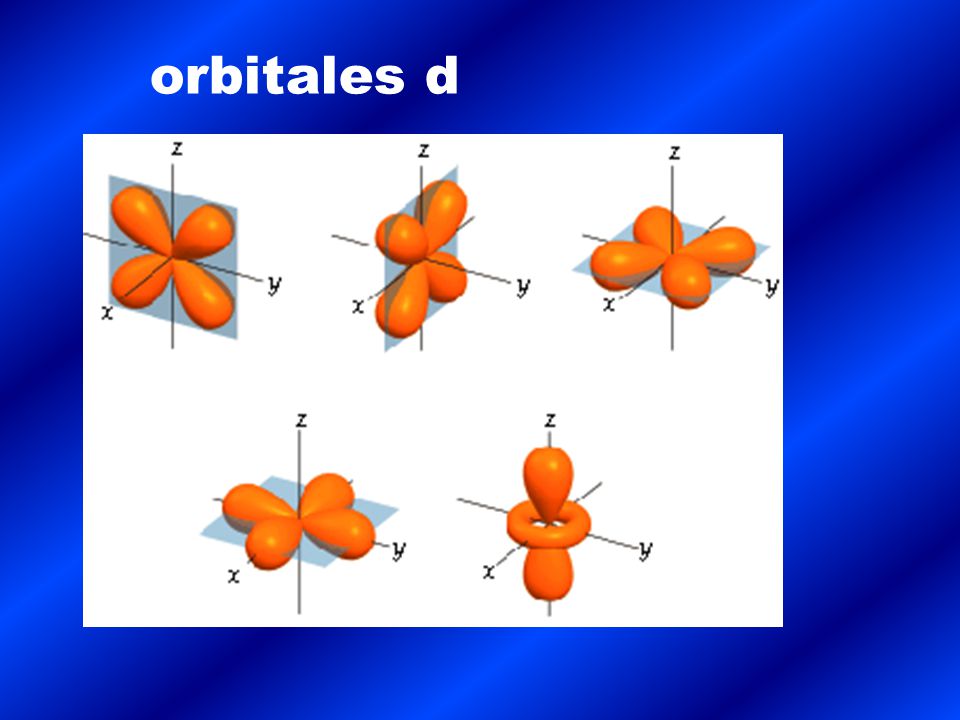 orbitales d

z
y
x

z
y
x

z
y
x

z
y
x

z
y
x